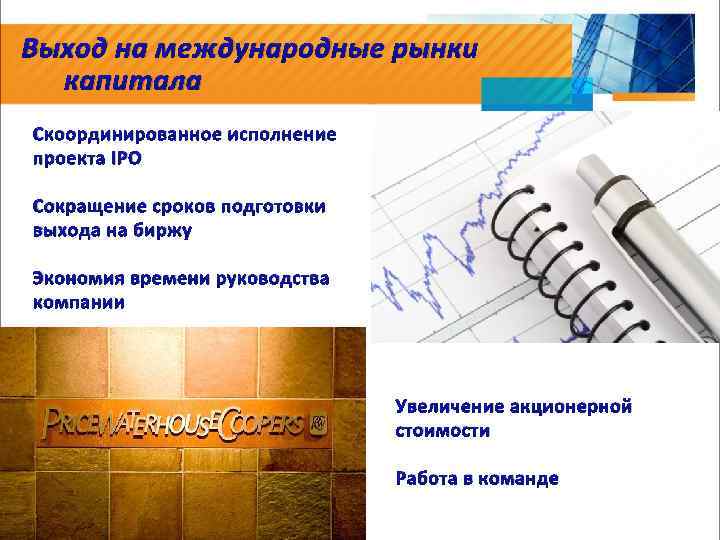 Выход на международные рынки капитала

Скоординированное исполнение проекта IPO

Сокращение сроков подготовки выхода на биржу

Экономия времени руководства компании

PRICEWATERHOUSECOOPERS

Увеличение акционерной стоимости

Работа в команде